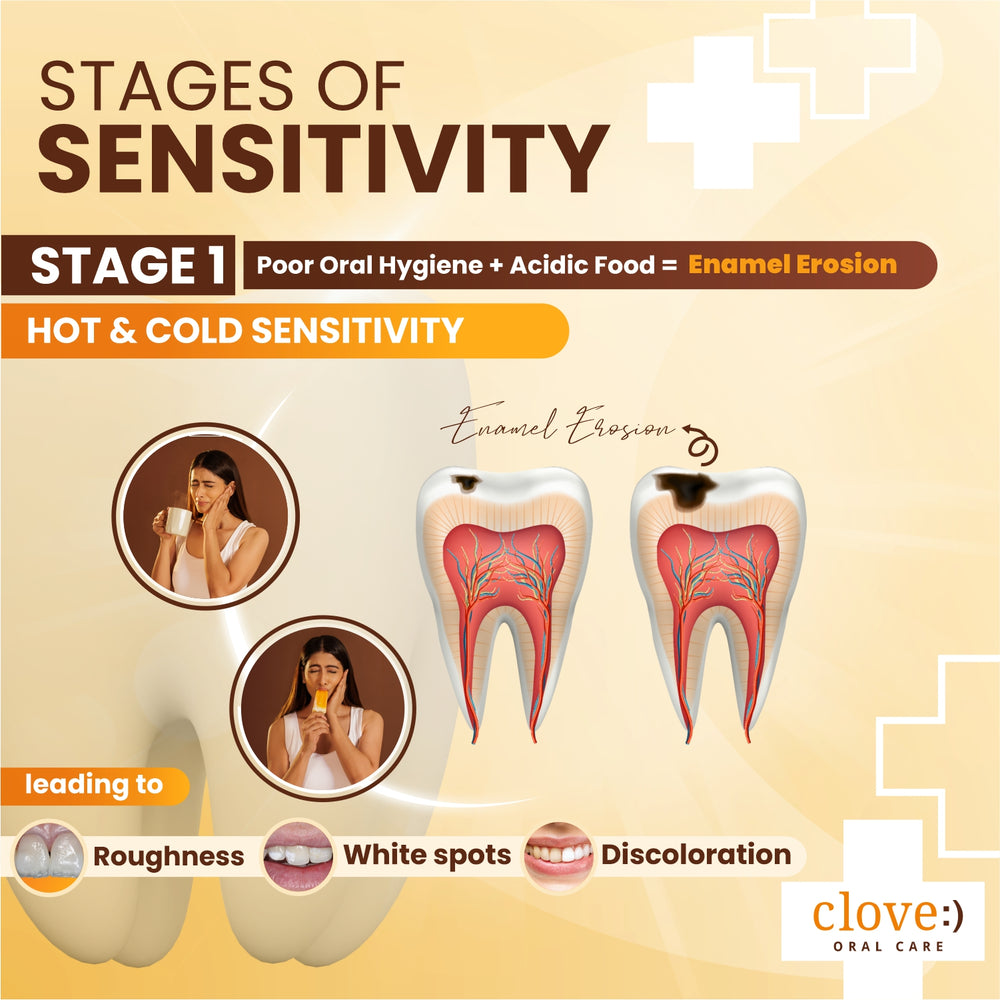 STAGES OF SENSITIVITY

STAGE 1 Poor Oral Hygiene + Acidic Food = Enamel Erosion

HOT & COLD SENSITIVITY

Enamel Erosion

leading to

Roughness White spots Discoloration

clove:)
ORAL CARE